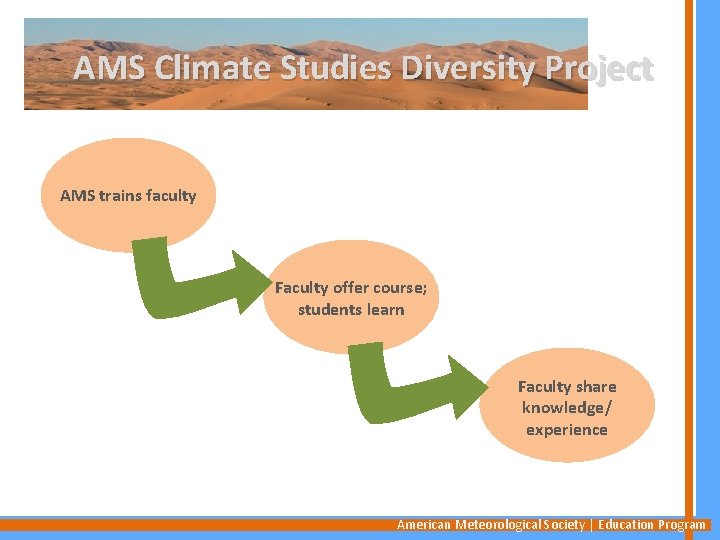 AMS Climate Studies Diversity Project

AMS trains faculty

Faculty offer course; students learn

Faculty share knowledge/ experience

American Meteorological Society | Education Program